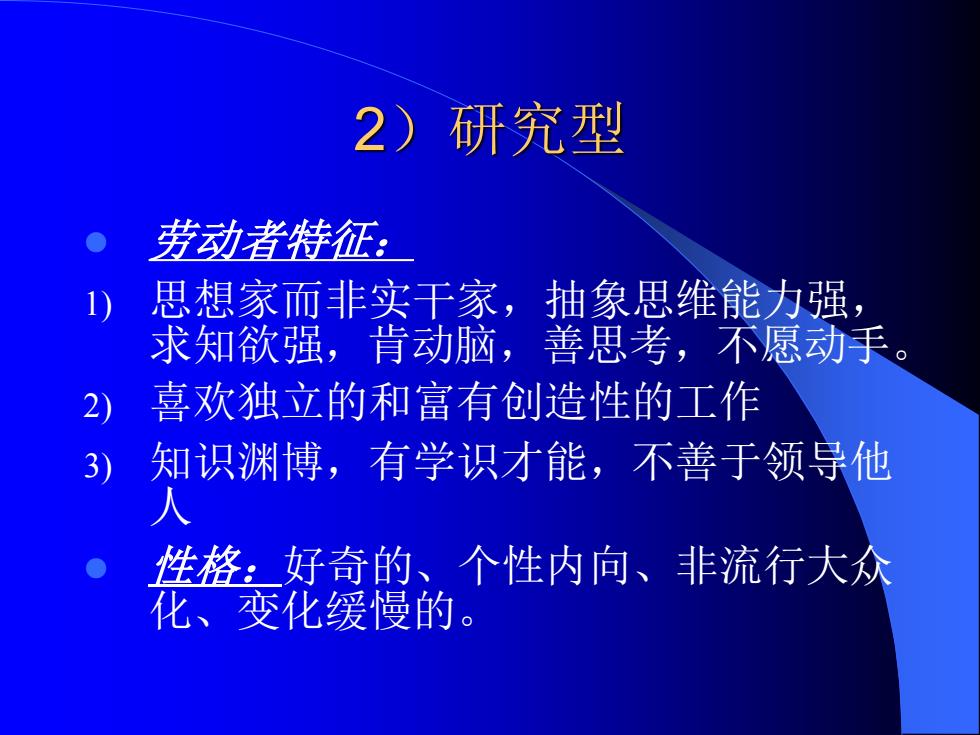 2）研究型

劳动者特征：

1) 思想家而非实干家，抽象思维能力强，求知欲强，肯动脑，善思考，不愿动手。

2) 喜欢独立的和富有创造性的工作

3) 知识渊博，有学识才能，不善于领导他人

性格：好奇的、个性内向、非流行大众化、变化缓慢的。